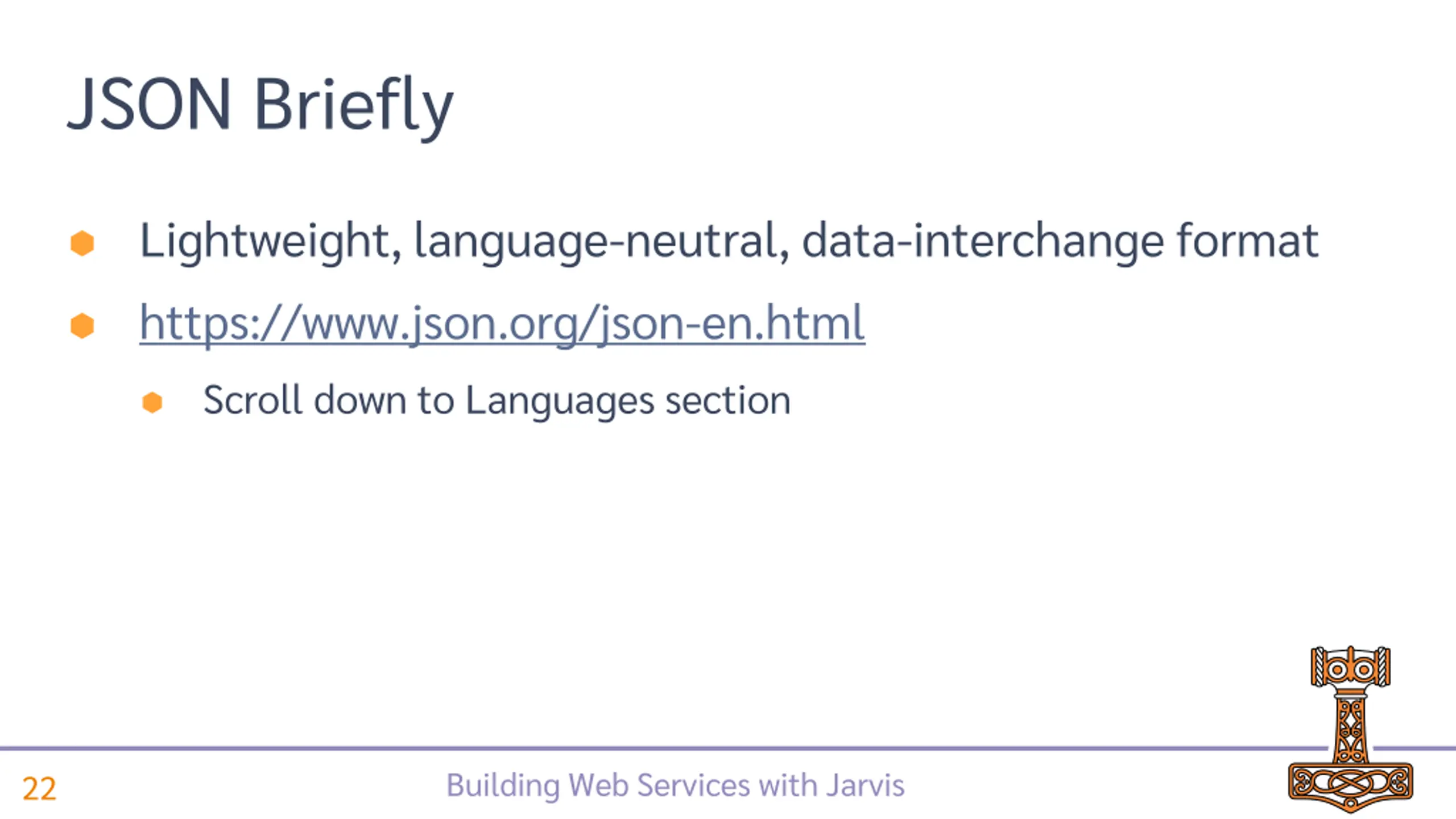 JSON Briefly

Lightweight, language-neutral, data-interchange format

https://www.json.org/json-en.html

Scroll down to Languages section

22

Building Web Services with Jarvis